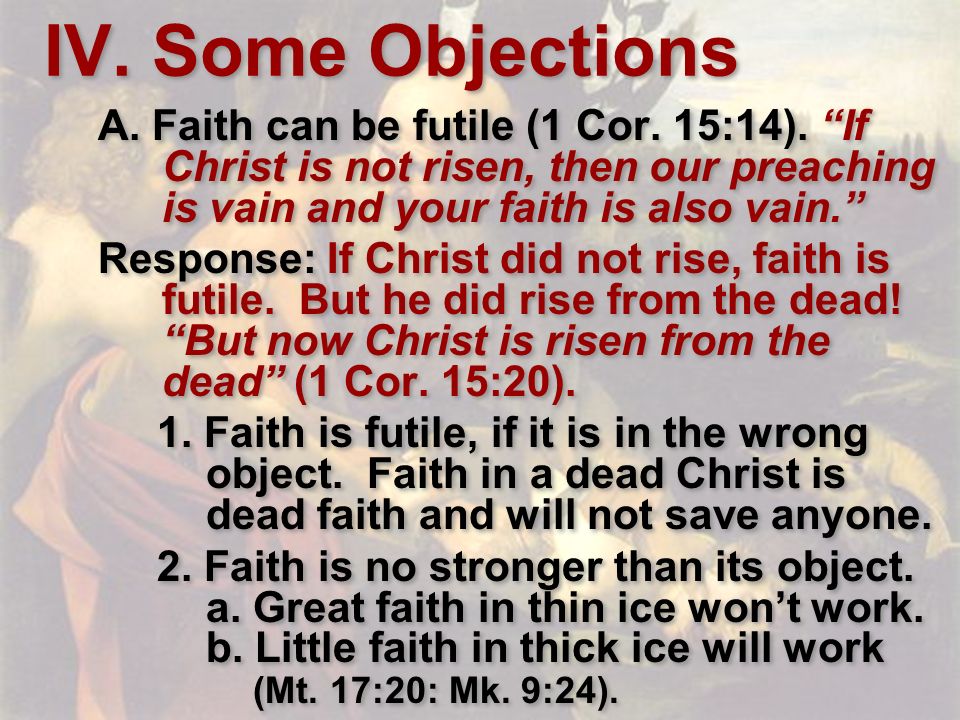 IV. Some Objections

A. Faith can be futile (1 Cor. 15:14). “If Christ is not risen, then our preaching is vain and your faith is also vain.”

Response: If Christ did not rise, faith is futile. But he did rise from the dead! “But now Christ is risen from the dead” (1 Cor. 15:20).

1. Faith is futile, if it is in the wrong object. Faith in a dead Christ is dead faith and will not save anyone.

2. Faith is no stronger than its object.
a. Great faith in thin ice won’t work.
b. Little faith in thick ice will work (Mt. 17:20: Mk. 9:24).